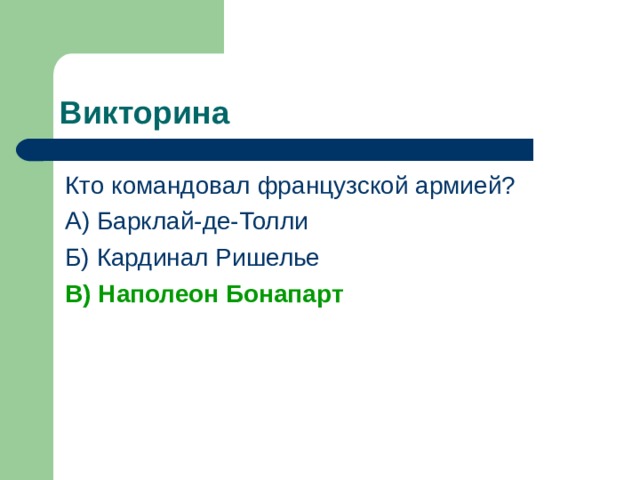 Викторина

Кто командовал французской армией?

А) Барклай-де-Толли

Б) Кардинал Ришелье

В) Наполеон Бонапарт